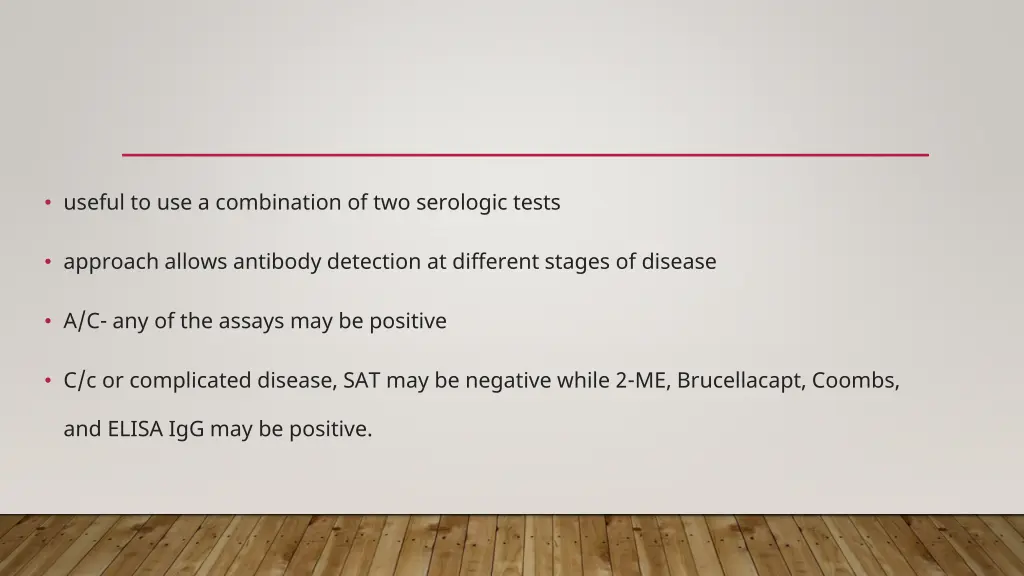 • useful to use a combination of two serologic tests

• approach allows antibody detection at different stages of disease

• A/C- any of the assays may be positive

• C/c or complicated disease, SAT may be negative while 2-ME, Brucellacapt, Coombs, and ELISA IgG may be positive.